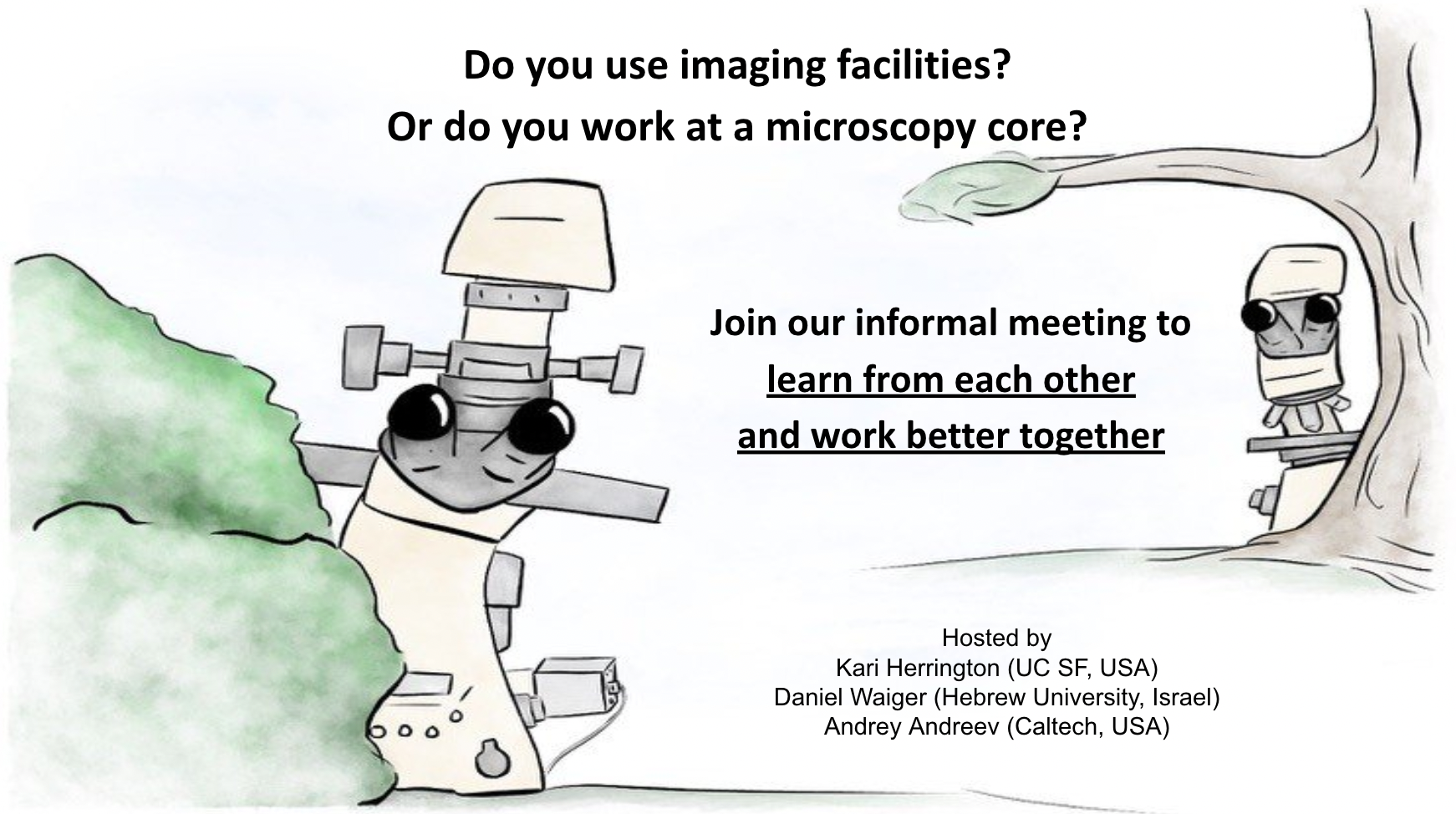 Do you use imaging facilities?
Or do you work at a microscopy core?

Join our informal meeting to
learn from each other
and work better together

Hosted by
Kari Herrington (UC SF, USA)
Daniel Waiger (Hebrew University, Israel)
Andrey Andreev (Caltech, USA)